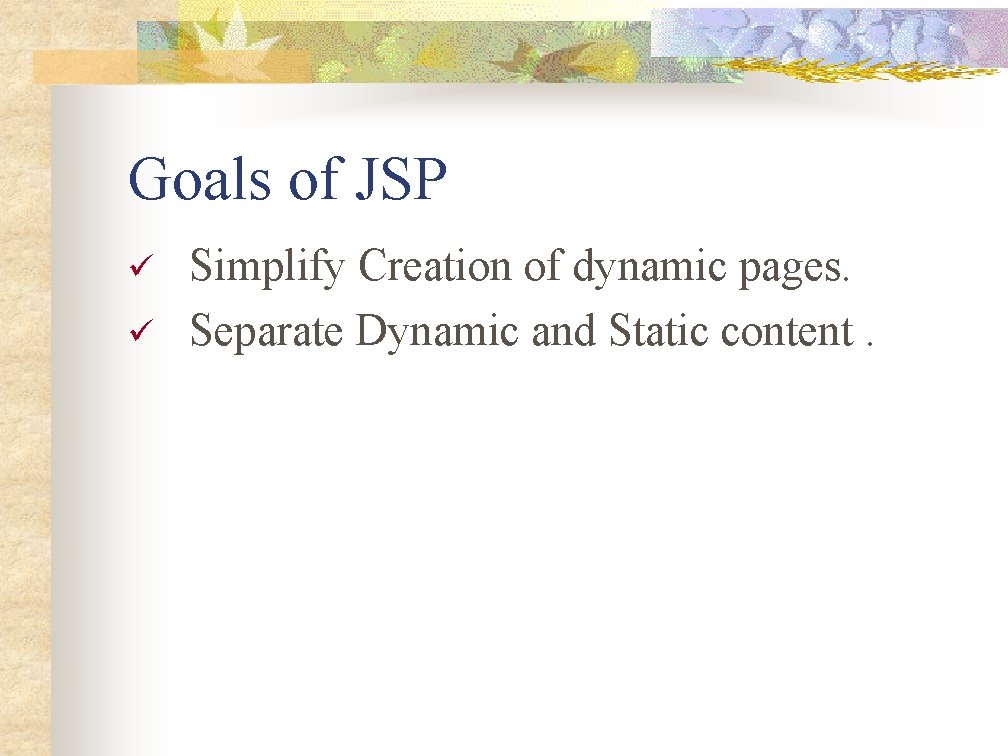 Goals of JSP

✓ Simplify Creation of dynamic pages.
✓ Separate Dynamic and Static content .